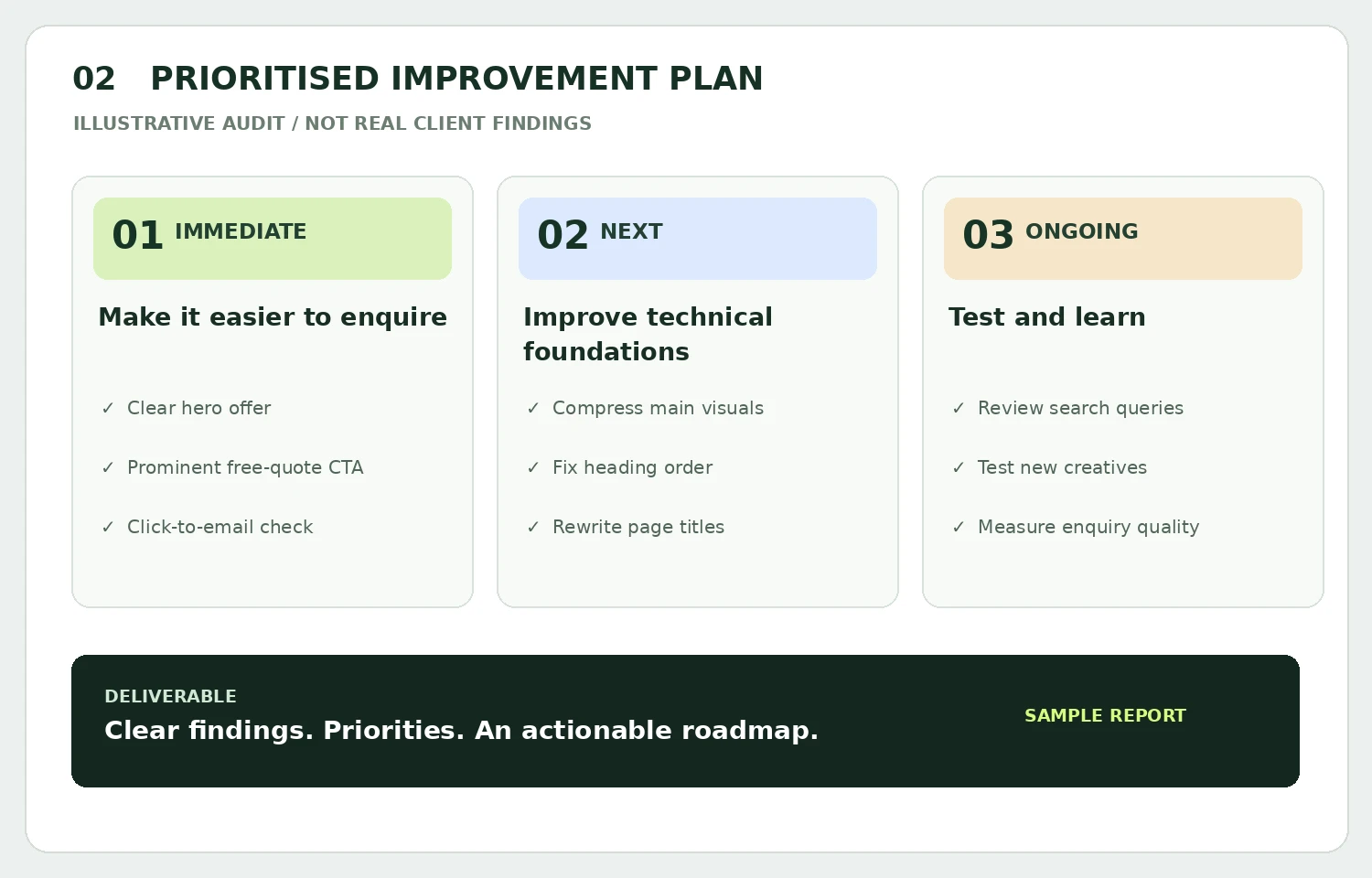 02 PRIORITISED IMPROVEMENT PLAN

ILLUSTRATIVE AUDIT / NOT REAL CLIENT FINDINGS

01 IMMEDIATE

Make it easier to enquire

✓ Clear hero offer

✓ Prominent free-quote CTA

✓ Click-to-email check

02 NEXT

Improve technical foundations

✓ Compress main visuals

✓ Fix heading order

✓ Rewrite page titles

03 ONGOING

Test and learn

✓ Review search queries

✓ Test new creatives

✓ Measure enquiry quality

DELIVERABLE

Clear findings. Priorities. An actionable roadmap.

SAMPLE REPORT